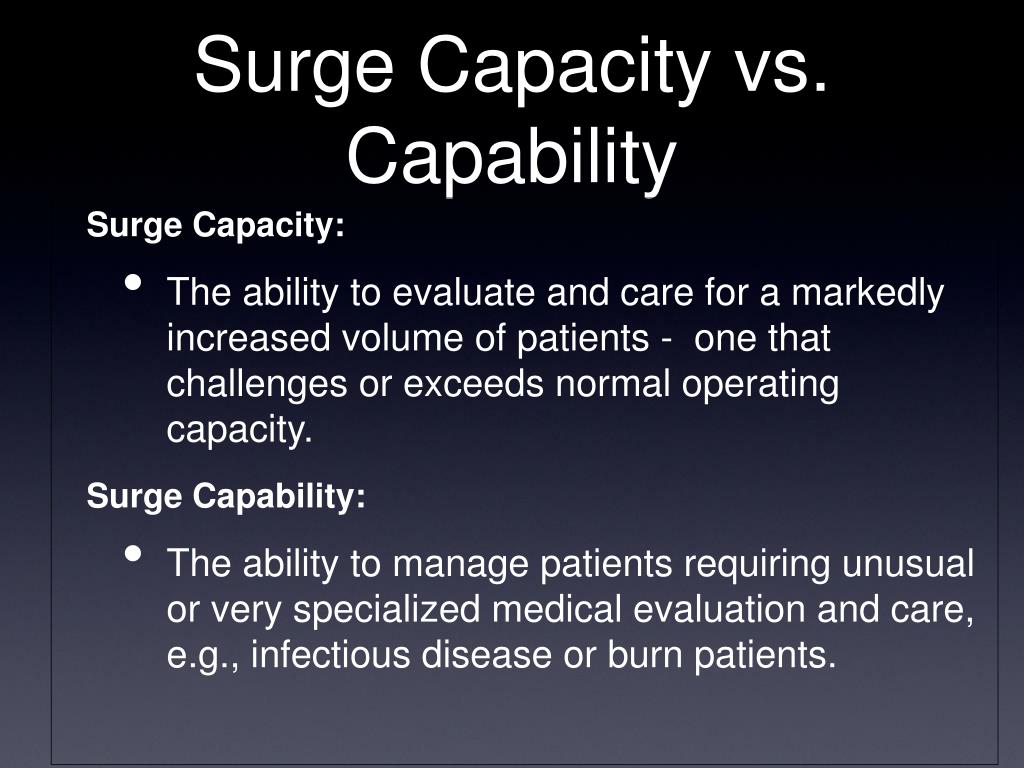 Surge Capacity vs. Capability

Surge Capacity:

• The ability to evaluate and care for a markedly increased volume of patients - one that challenges or exceeds normal operating capacity.

Surge Capability:

• The ability to manage patients requiring unusual or very specialized medical evaluation and care, e.g., infectious disease or burn patients.